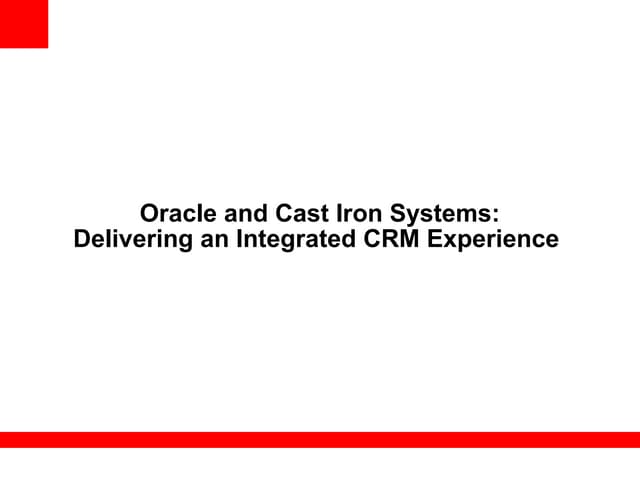 Oracle and Cast Iron Systems:
Delivering an Integrated CRM Experience